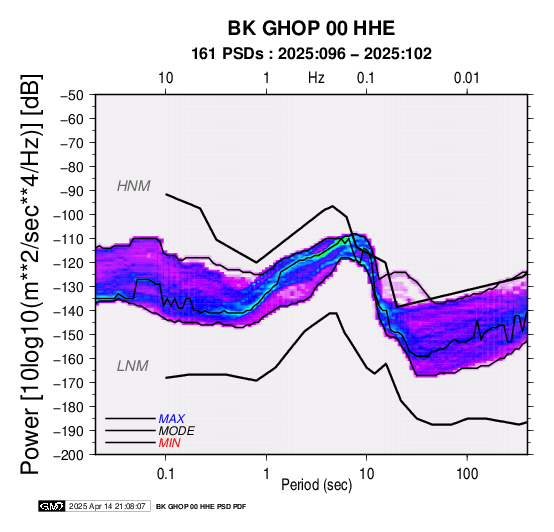 BK GHOP 00 HHE
161 PSDs : 2025:096 – 2025:102

10 1 Hz 0.1 0.01

Power [10log10(m**2/sec**4/Hz)] [dB]

−50
−60
−70
−80
−90
−100
−110
−120
−130
−140
−150
−160
−170
−180
−190
−200

HNM
LNM

MAX
MODE
MIN

0.1 1 10 100
Period (sec)

GMT 2025 Apr 14 21:08:07 BK GHOP 00 HHE PSD PDF